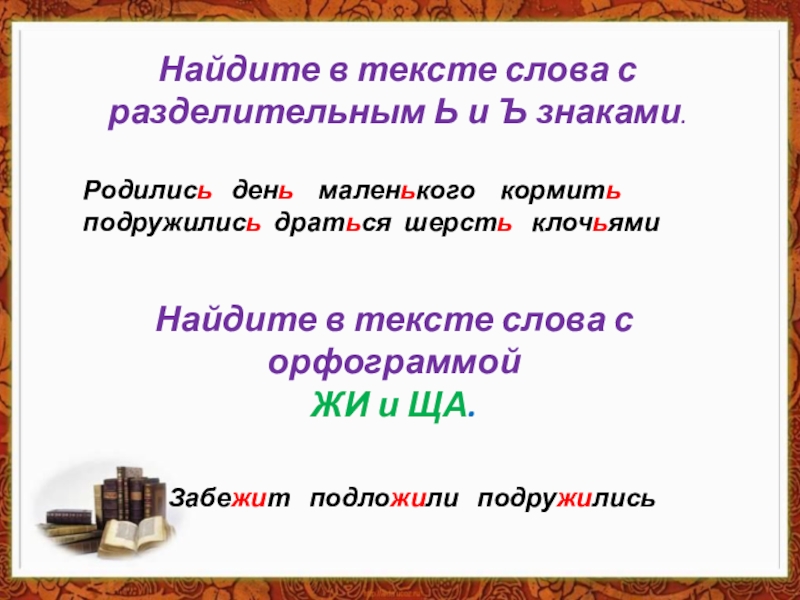 Найдите в тексте слова с разделительным Ь и Ъ знаками.

Родились день маленького кормить подружились драться шерсть клочьями

Найдите в тексте слова с орфограммой
ЖИ и ЩА.

Забежит подложили подружились